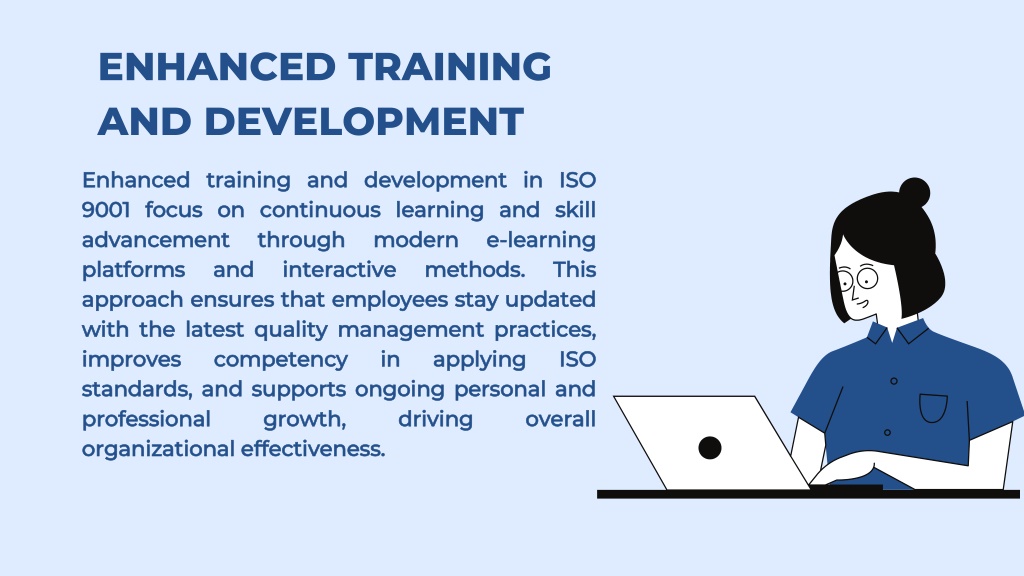 ENHANCED TRAINING AND DEVELOPMENT

Enhanced training and development in ISO 9001 focus on continuous learning and skill advancement through modern e-learning platforms and interactive methods. This approach ensures that employees stay updated with the latest quality management practices, improves competency in applying ISO standards, and supports ongoing personal and professional growth, driving overall organizational effectiveness.